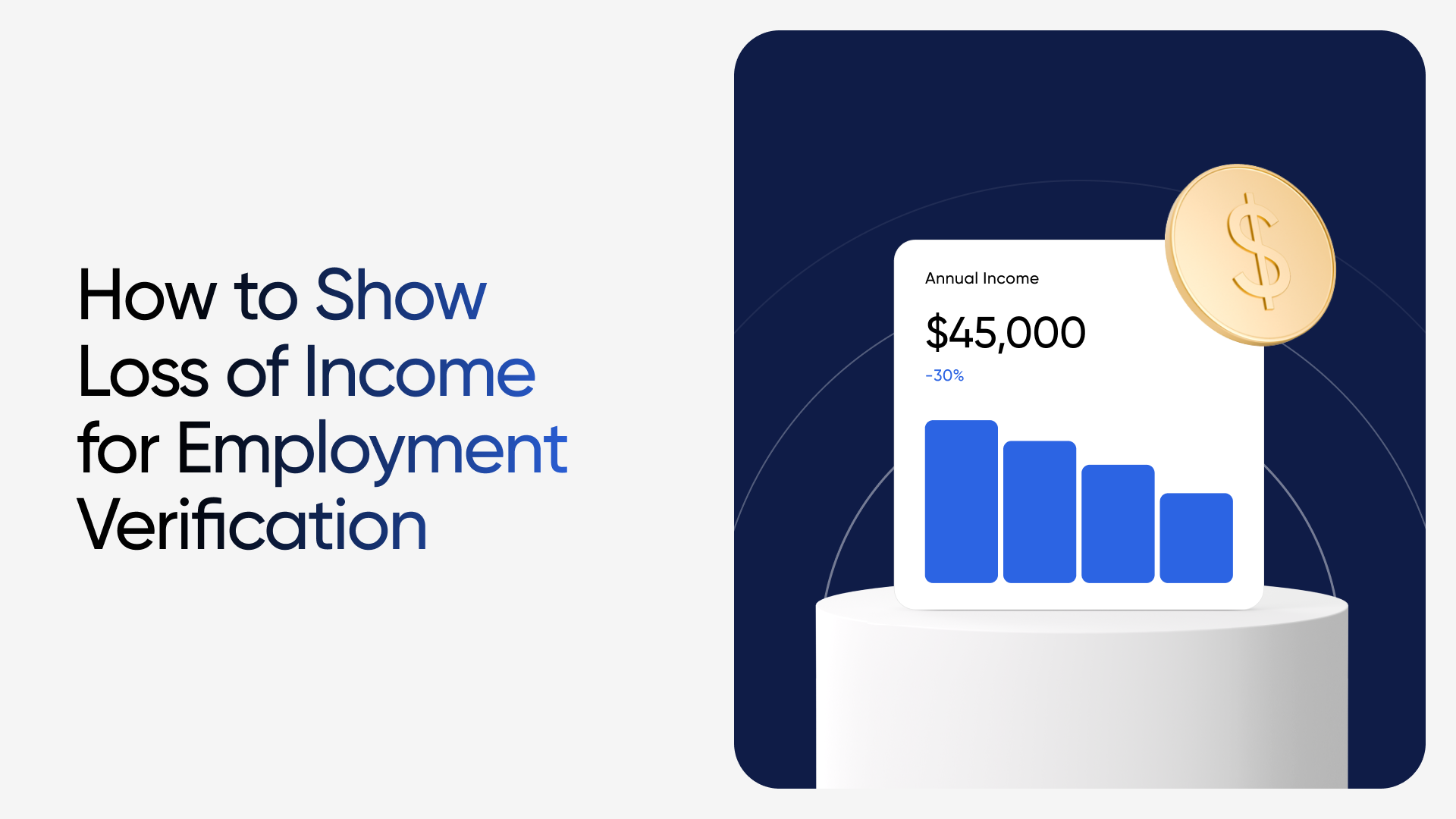 How to Show Loss of Income for Employment Verification

Annual Income

$45,000

-30%

$